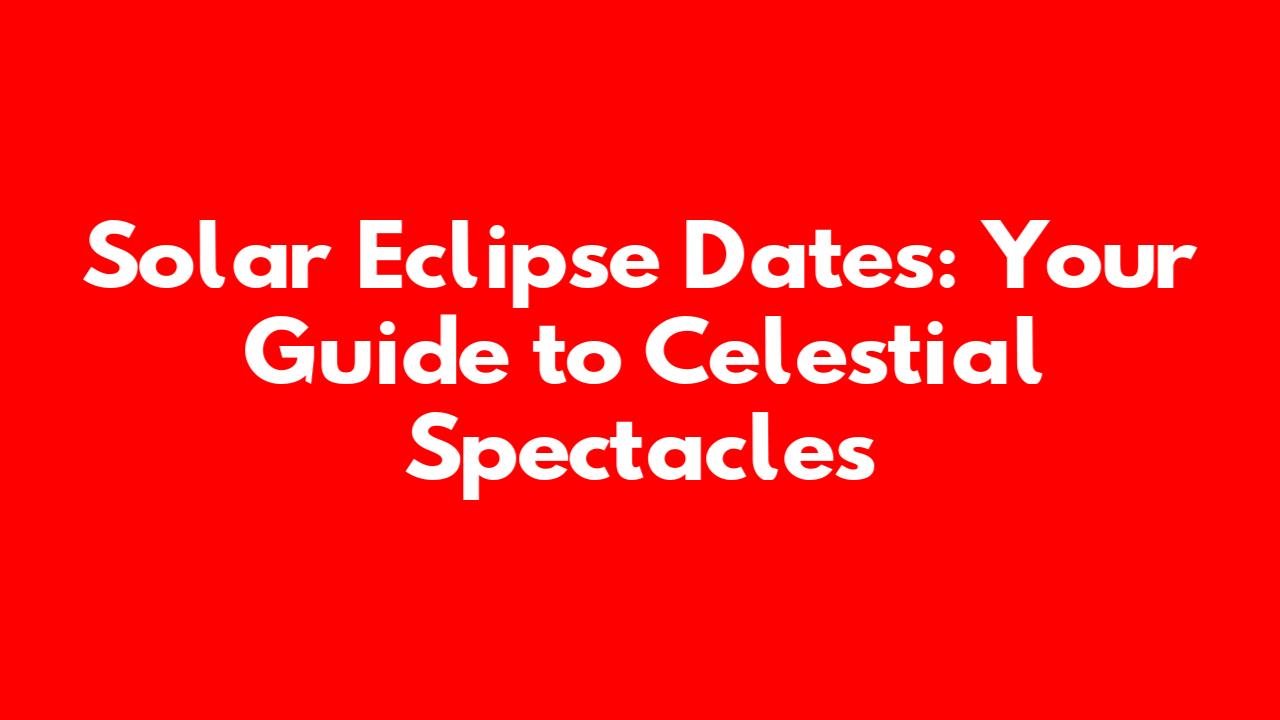 Solar Eclipse Dates: Your Guide to Celestial Spectacles